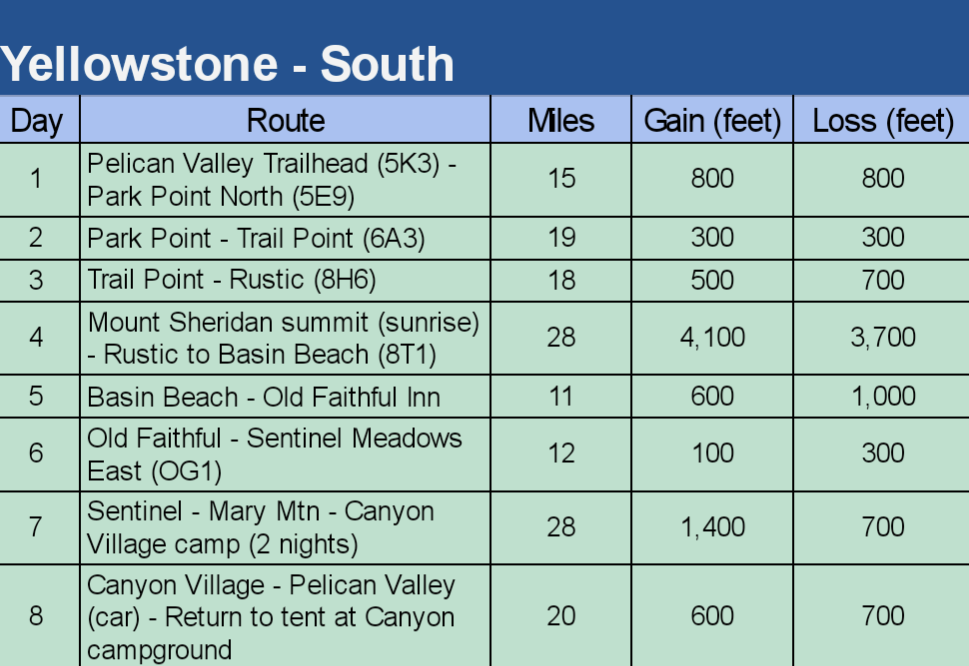 Yellowstone - South

| Day | Route | Miles | Gain (feet) | Loss (feet) |
|---|---|---|---|---|
| 1 | Pelican Valley Trailhead (5K3) - Park Point North (5E9) | 15 | 800 | 800 |
| 2 | Park Point - Trail Point (6A3) | 19 | 300 | 300 |
| 3 | Trail Point - Rustic (8H6) | 18 | 500 | 700 |
| 4 | Mount Sheridan summit (sunrise) - Rustic to Basin Beach (8T1) | 28 | 4,100 | 3,700 |
| 5 | Basin Beach - Old Faithful Inn | 11 | 600 | 1,000 |
| 6 | Old Faithful - Sentinel Meadows East (OG1) | 12 | 100 | 300 |
| 7 | Sentinel - Mary Mtn - Canyon Village camp (2 nights) | 28 | 1,400 | 700 |
| 8 | Canyon Village - Pelican Valley (car) - Return to tent at Canyon campground | 20 | 600 | 700 |